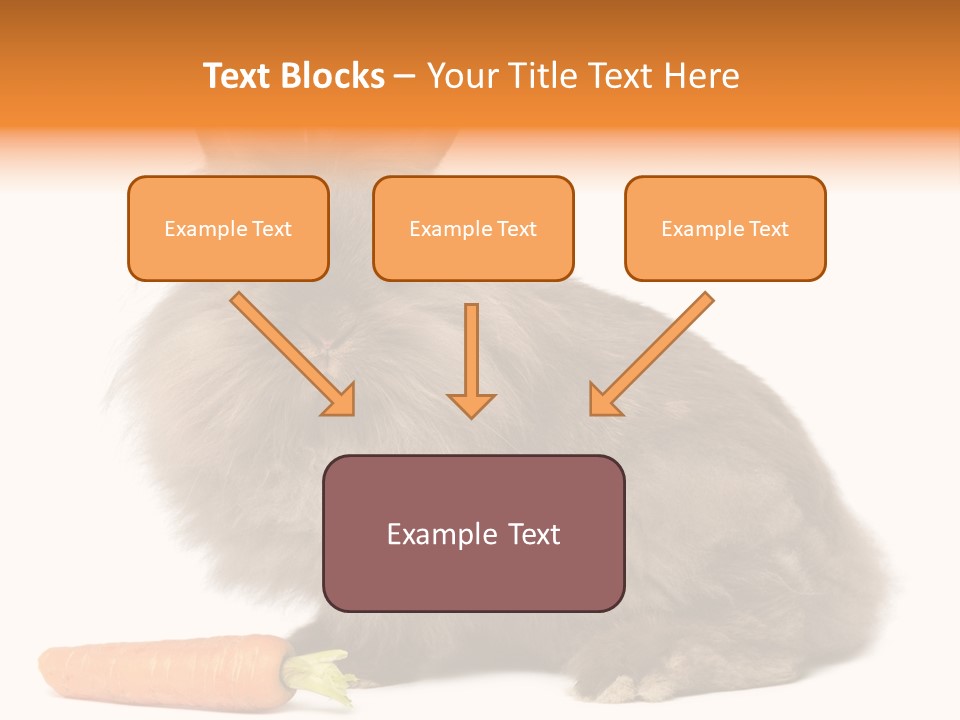 Text Blocks – Your Title Text Here

Example Text

Example Text

Example Text

Example Text